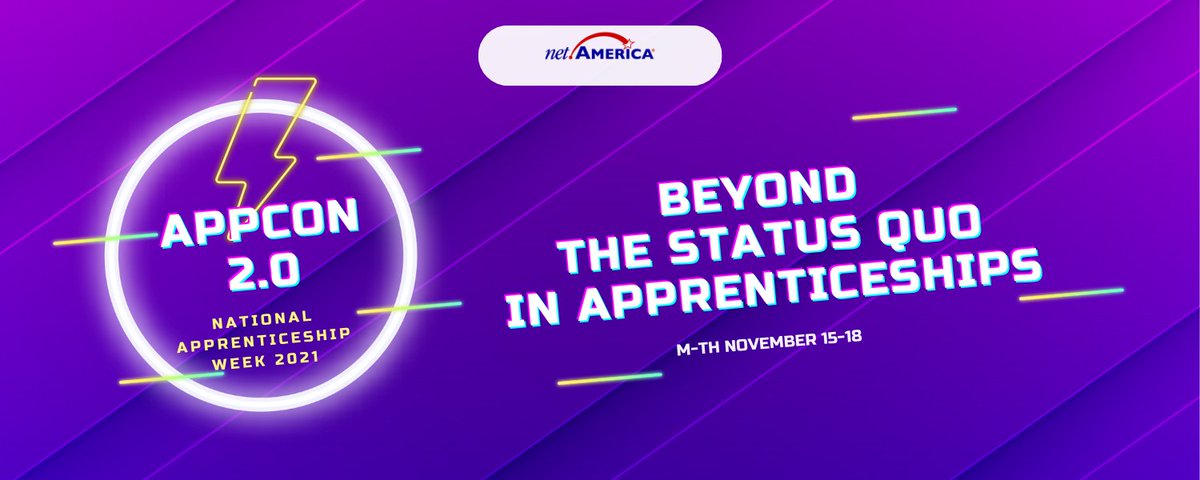 net.AMERICA

APPCON 2.0

NATIONAL APPRENTICESHIP WEEK 2021

BEYOND THE STATUS QUO IN APPRENTICESHIPS

M-TH NOVEMBER 15-18